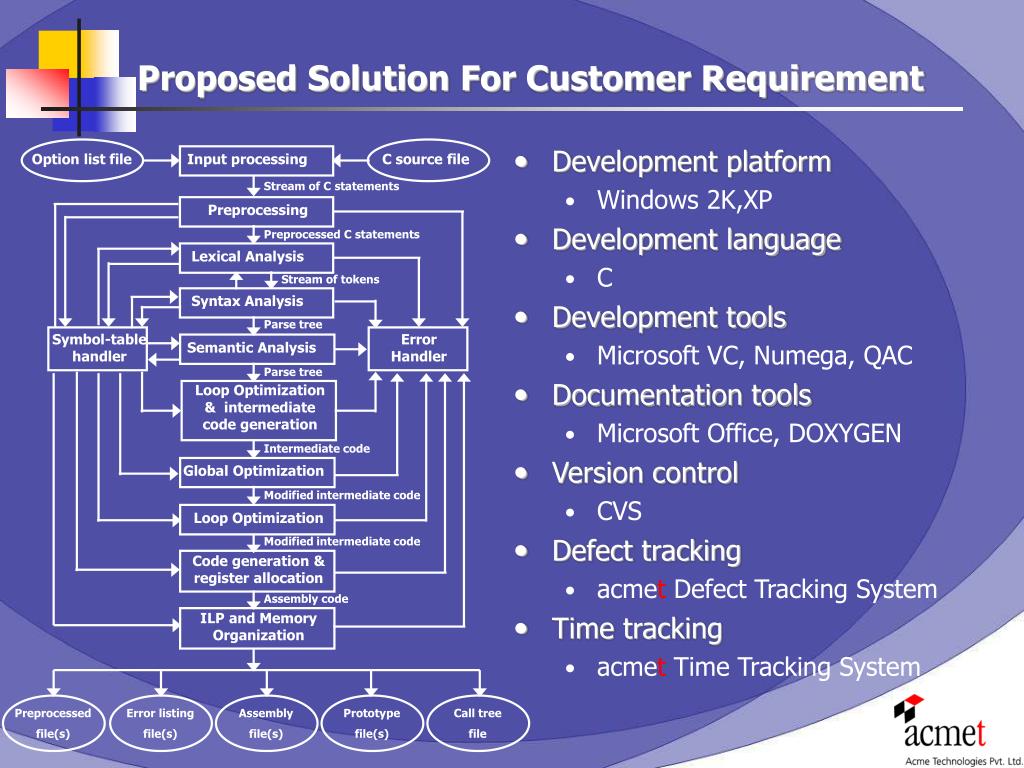 Proposed Solution For Customer Requirement

Option list file
Input processing
C source file
Stream of C statements
Preprocessing
Preprocessed C statements
Lexical Analysis
Stream of tokens
Syntax Analysis
Parse tree
Symbol-table handler
Semantic Analysis
Error Handler
Parse tree
Loop Optimization & intermediate code generation
Intermediate code
Global Optimization
Modified intermediate code
Loop Optimization
Modified intermediate code
Code generation & register allocation
Assembly code
ILP and Memory Organization
Preprocessed file(s)
Error listing file(s)
Assembly file(s)
Prototype file(s)
Call tree file

- Development platform
  - Windows 2K,XP
- Development language
  - C
- Development tools
  - Microsoft VC, Numega, QAC
- Documentation tools
  - Microsoft Office, DOXYGEN
- Version control
  - CVS
- Defect tracking
  - acmet Defect Tracking System
- Time tracking
  - acmet Time Tracking System

acmet
Acme Technologies Pvt. Ltd.